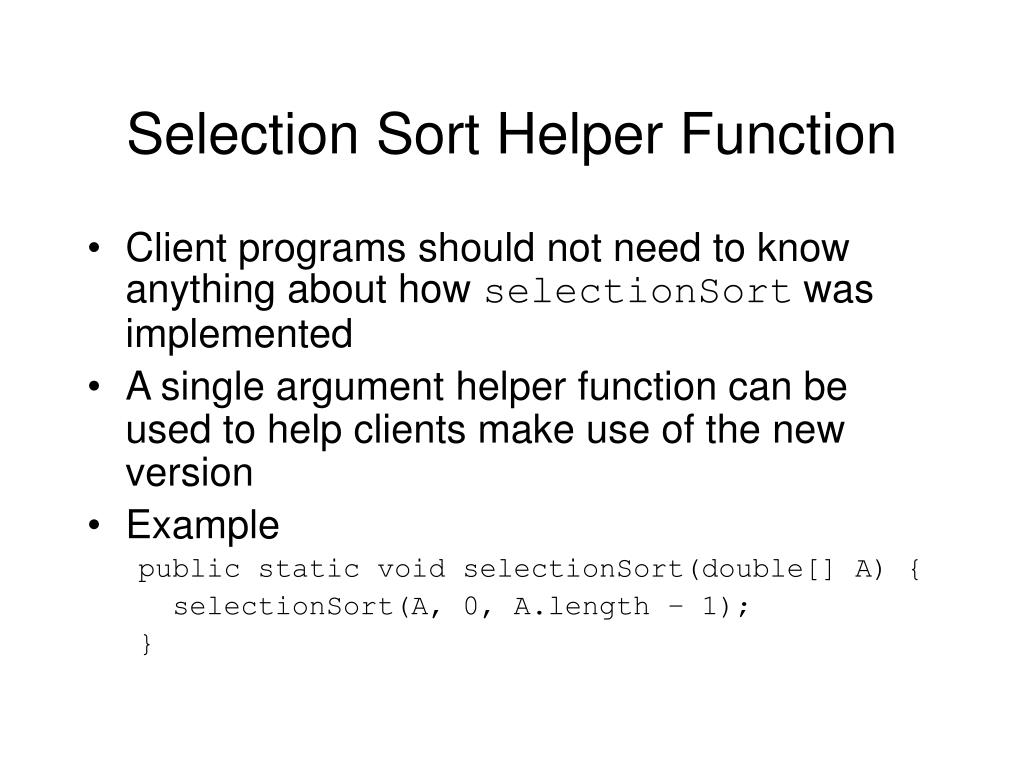 Selection Sort Helper Function

• Client programs should not need to know anything about how selectionSort was implemented

• A single argument helper function can be used to help clients make use of the new version

• Example

public static void selectionSort(double[] A) {
  selectionSort(A, 0, A.length – 1);
}